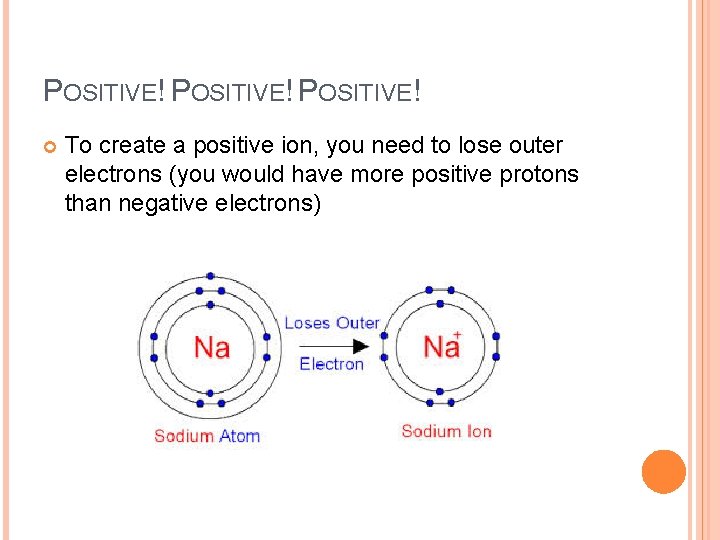 POSITIVE! POSITIVE! POSITIVE!

To create a positive ion, you need to lose outer electrons (you would have more positive protons than negative electrons)

Na

Loses Outer

Electron

$Na^+$

Sodium Atom

Sodium Ion